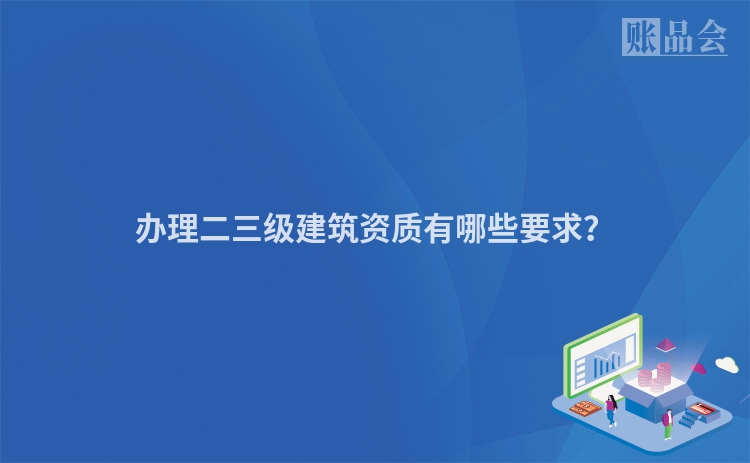 账品会

办理二三级建筑资质有哪些要求?